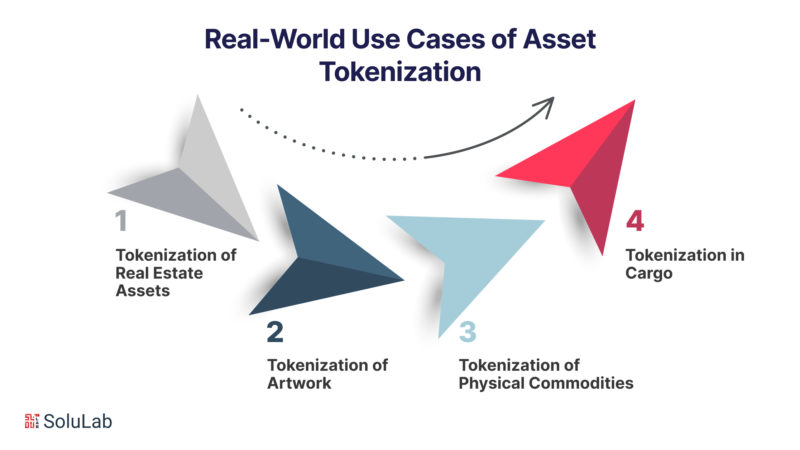 Real-World Use Cases of Asset Tokenization

1

Tokenization of Real Estate Assets

2

Tokenization of Artwork

3

Tokenization of Physical Commodities

4

Tokenization in Cargo

SoluLab